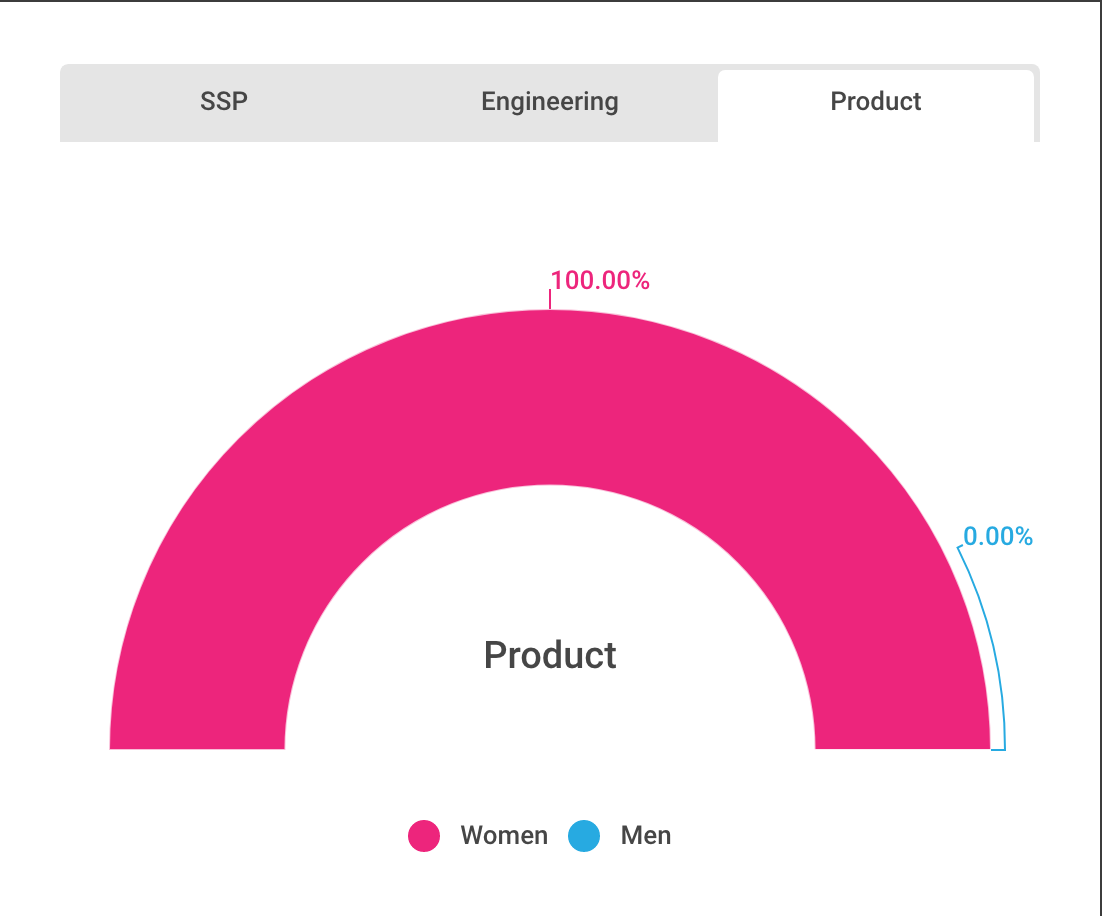 SSP Engineering Product

100.00%

0.00%

Product

Women Men